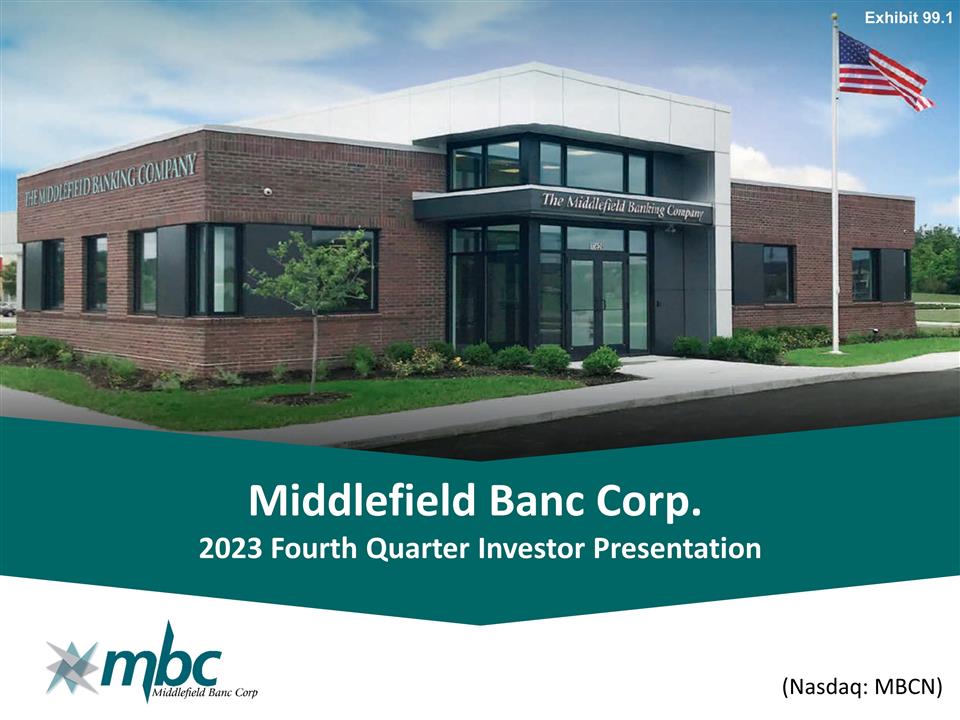 Exhibit 99.1

THE MIDDLEFIELD BANKING COMPANY

The Middlefield Banking Company

Middlefield Banc Corp.

2023 Fourth Quarter Investor Presentation

mbc
Middlefield Banc Corp

(Nasdaq: MBCN)